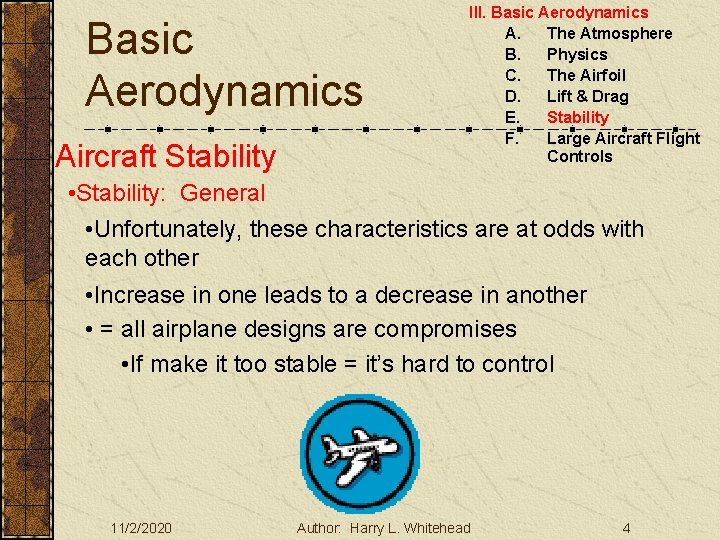 Basic Aerodynamics

III. Basic Aerodynamics
A. The Atmosphere
B. Physics
C. The Airfoil
D. Lift & Drag
E. Stability
F. Large Aircraft Flight Controls

Aircraft Stability

•Stability: General

•Unfortunately, these characteristics are at odds with each other

•Increase in one leads to a decrease in another

• = all airplane designs are compromises

•If make it too stable = it's hard to control

11/2/2020 Author: Harry L. Whitehead 4